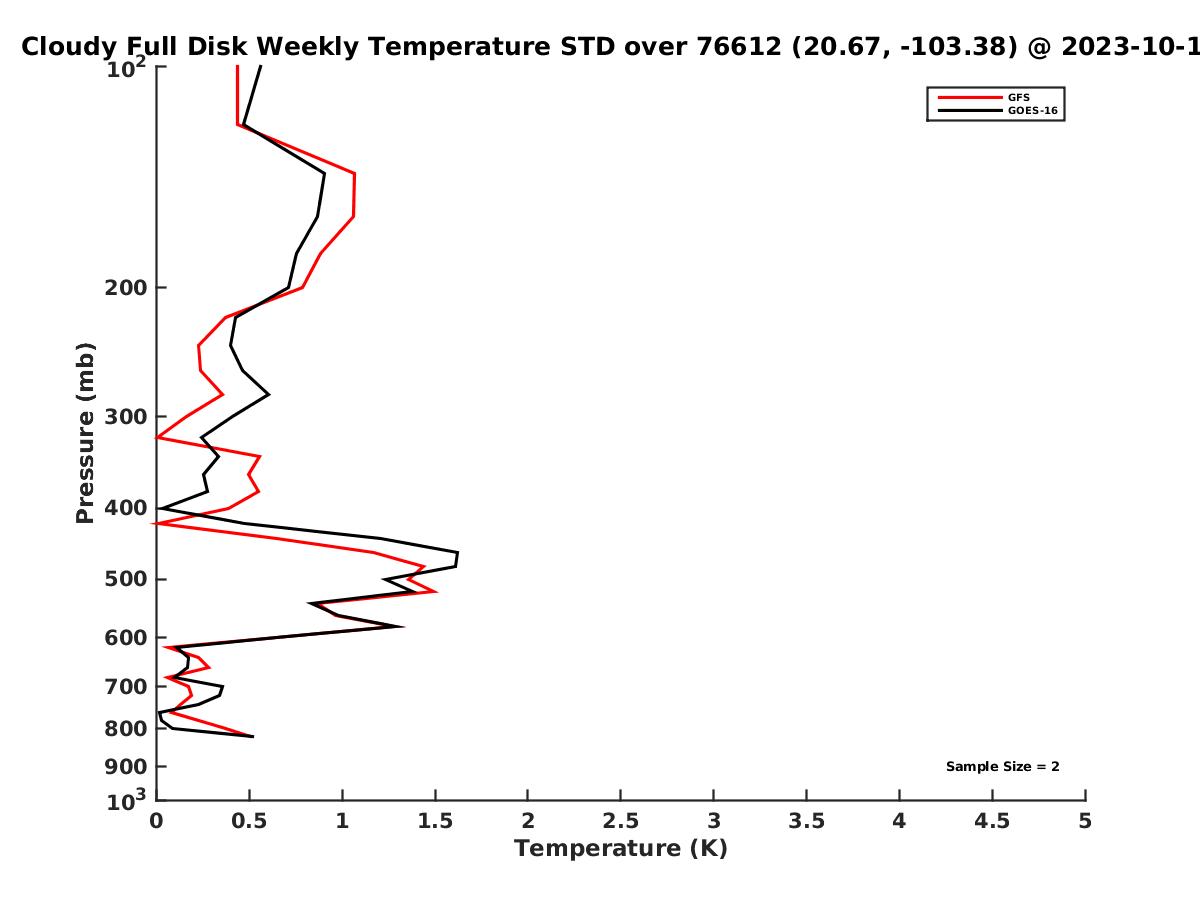 Cloudy Full Disk Weekly Temperature STD over 76612 (20.67, -103.38) @ 2023-10-1

GFS
GOES-16

Pressure (mb)

$10^2$
200
300
400
500
600
700
800
900
$10^3$

Sample Size = 2

0
0.5
1
1.5
2
2.5
3
3.5
4
4.5
5

Temperature (K)